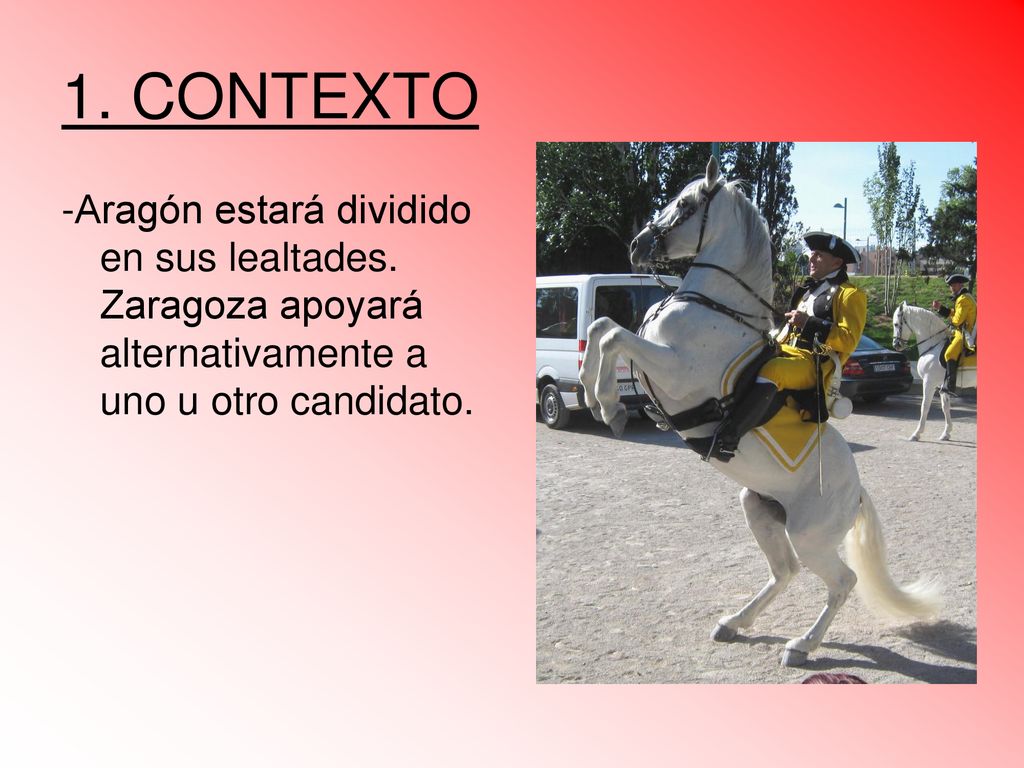 1. CONTEXTO

-Aragón estará dividido en sus lealtades. Zaragoza apoyará alternativamente a uno u otro candidato.